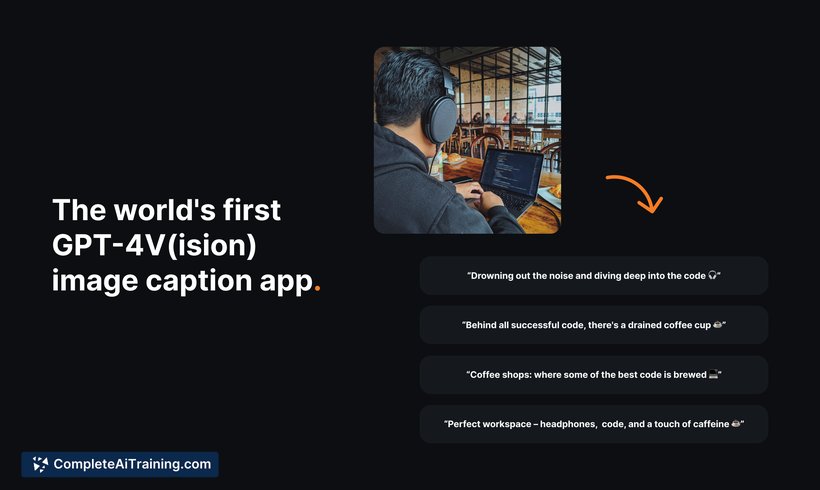 The world's first GPT-4V(ision) image caption app.

"Drowning out the noise and diving deep into the code 🎧"

"Behind all successful code, there's a drained coffee cup ☕"

"Coffee shops: where some of the best code is brewed 💻"

"Perfect workspace – headphones, code, and a touch of caffeine ☕"

CompleteAiTraining.com